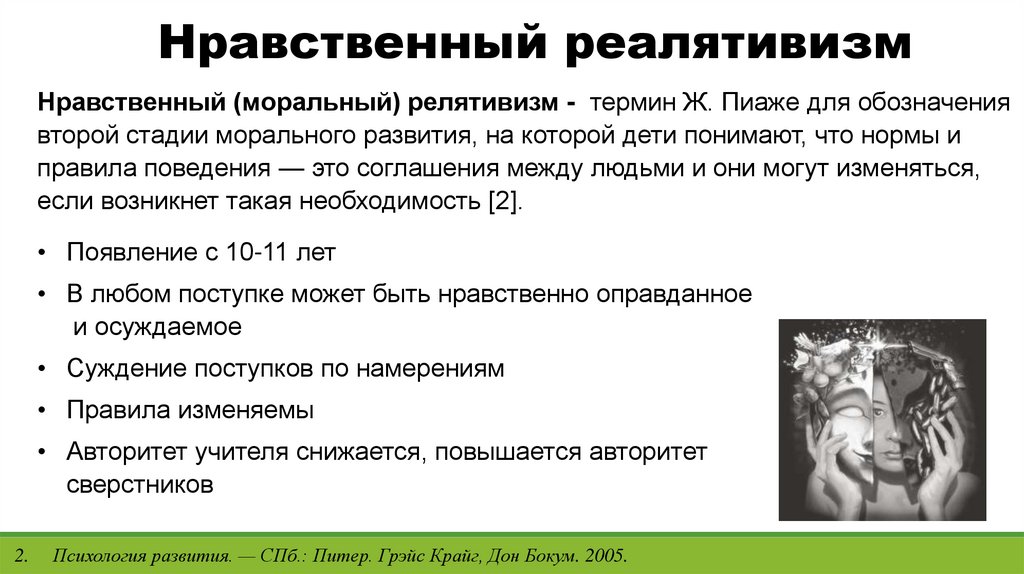 Нравственный реалятивизм

Нравственный (моральный) релятивизм - термин Ж. Пиаже для обозначения второй стадии морального развития, на которой дети понимают, что нормы и правила поведения — это соглашения между людьми и они могут изменяться, если возникнет такая необходимость [2].

• Появление с 10-11 лет
• В любом поступке может быть нравственно оправданное и осуждаемое
• Суждение поступков по намерениям
• Правила изменяемы
• Авторитет учителя снижается, повышается авторитет сверстников

2. Психология развития. — СПб.: Питер. Грэйс Крайг, Дон Бокум. 2005.